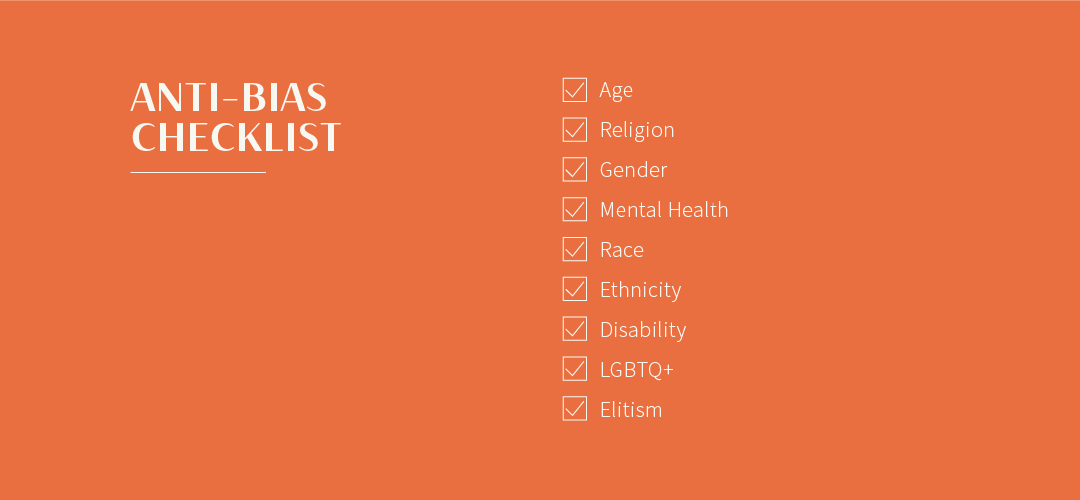 ANTI-BIAS CHECKLIST

Age
Religion
Gender
Mental Health
Race
Ethnicity
Disability
LGBTQ+
Elitism